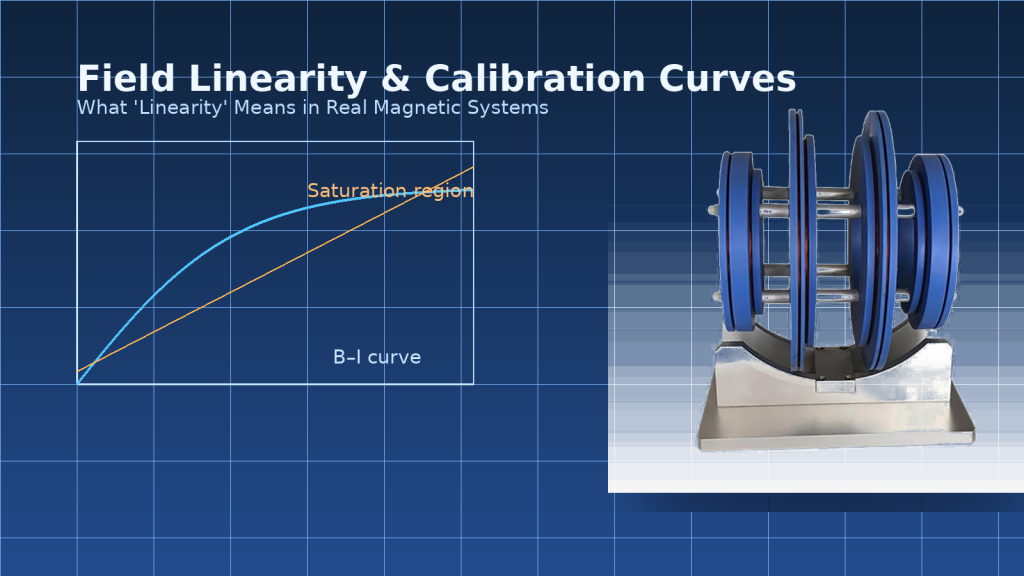 Field Linearity & Calibration Curves
What 'Linearity' Means in Real Magnetic Systems

Saturation region

B–I curve